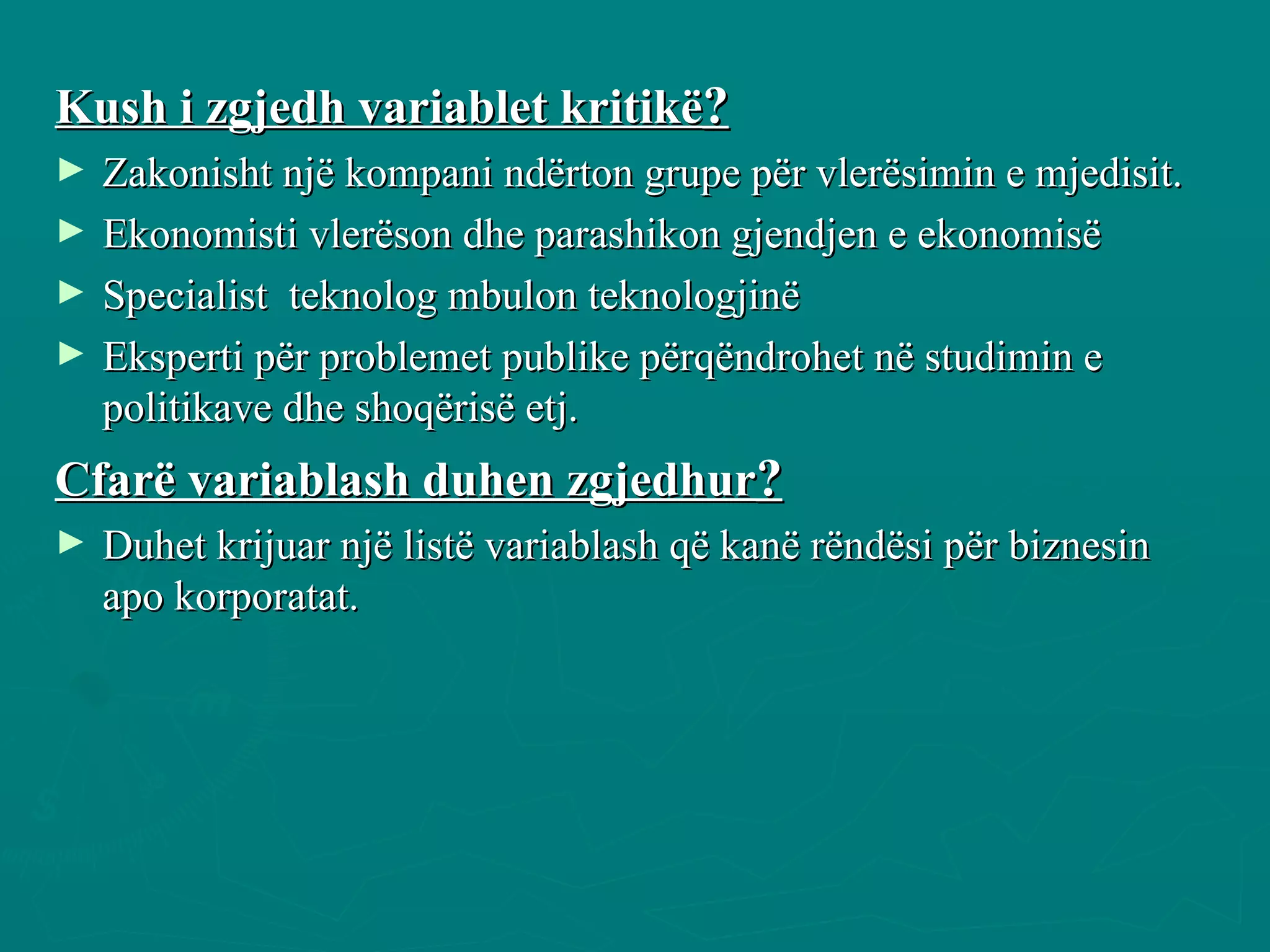 Kush i zgjedh variablet kritikë?

► Zakonisht një kompani ndërton grupe për vlerësimin e mjedisit.

► Ekonomisti vlerëson dhe parashikon gjendjen e ekonomisë

► Specialist teknolog mbulon teknologjinë

► Eksperti për problemet publike përqëndrohet në studimin e politikave dhe shoqërisë etj.

Cfarë variablash duhen zgjedhur?

► Duhet krijuar një listë variablash që kanë rëndësi për biznesin apo korporatat.